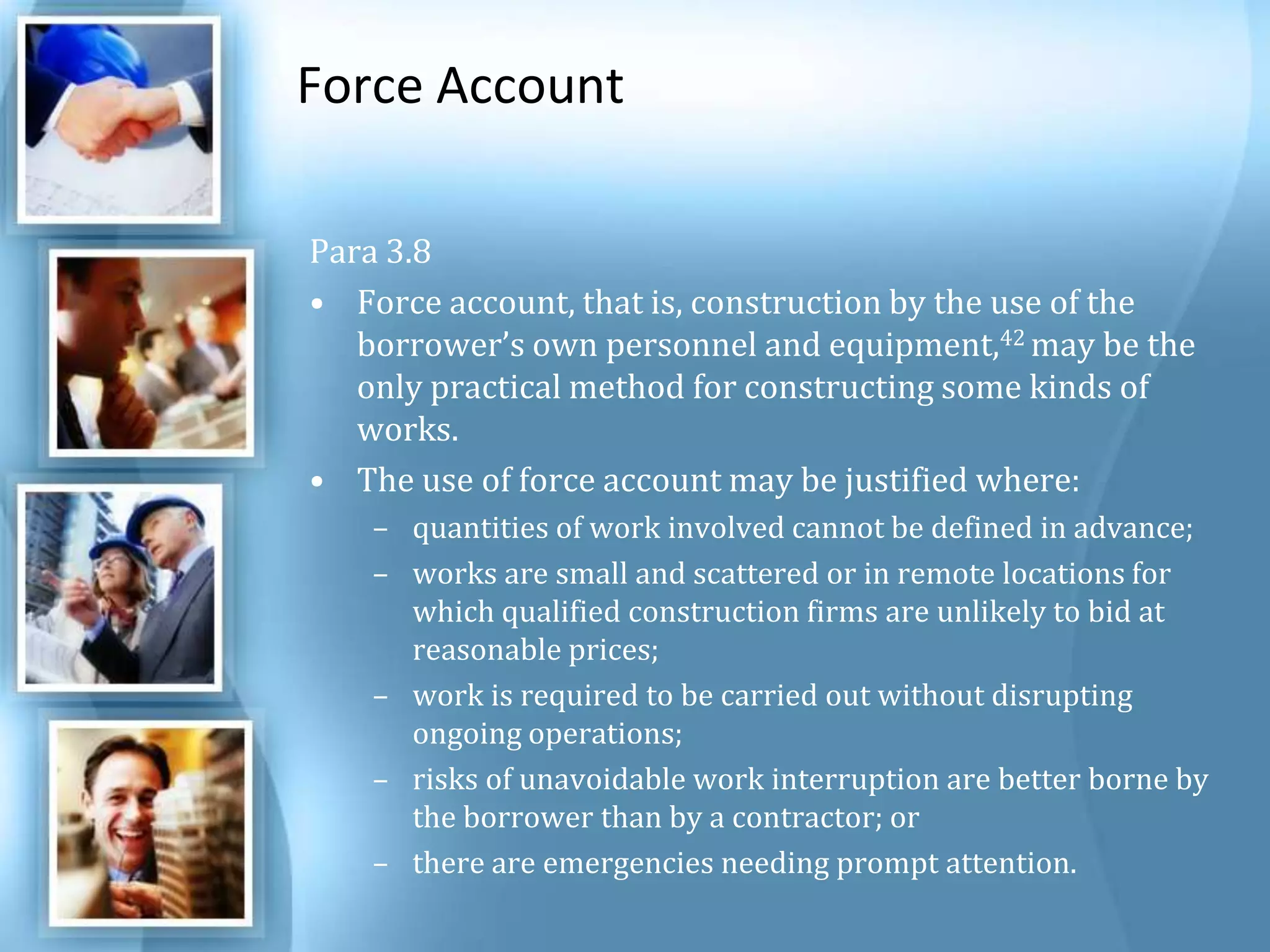 Force Account

Para 3.8

• Force account, that is, construction by the use of the borrower's own personnel and equipment,$^{42}$ may be the only practical method for constructing some kinds of works.

• The use of force account may be justified where:
– quantities of work involved cannot be defined in advance;
– works are small and scattered or in remote locations for which qualified construction firms are unlikely to bid at reasonable prices;
– work is required to be carried out without disrupting ongoing operations;
– risks of unavoidable work interruption are better borne by the borrower than by a contractor; or
– there are emergencies needing prompt attention.